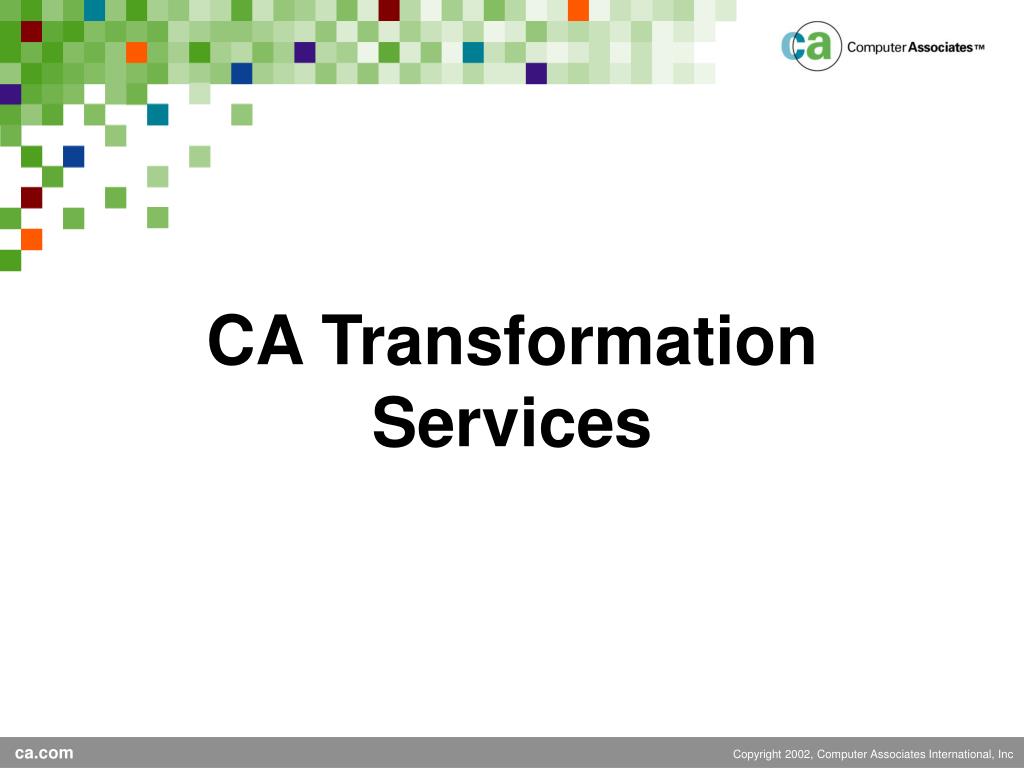 ca Computer Associates™

CA Transformation Services

ca.com

Copyright 2002, Computer Associates International, Inc